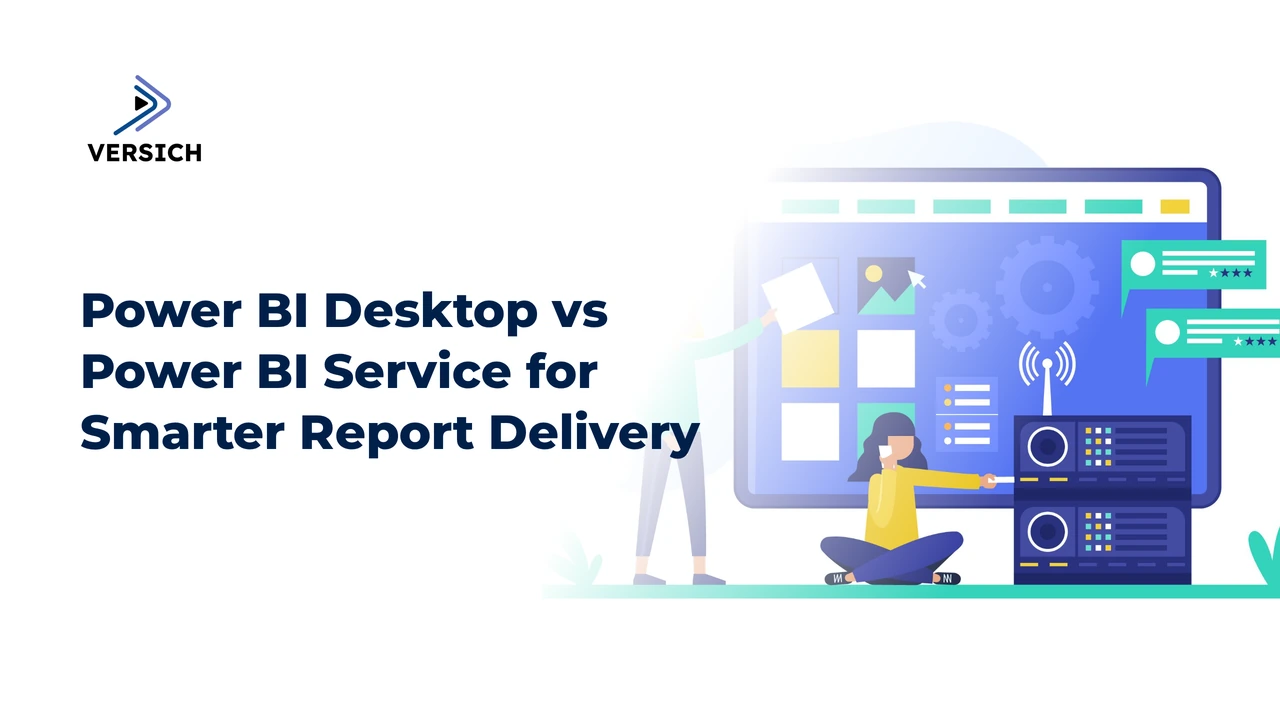 VERSICH

Power BI Desktop vs Power BI Service for Smarter Report Delivery